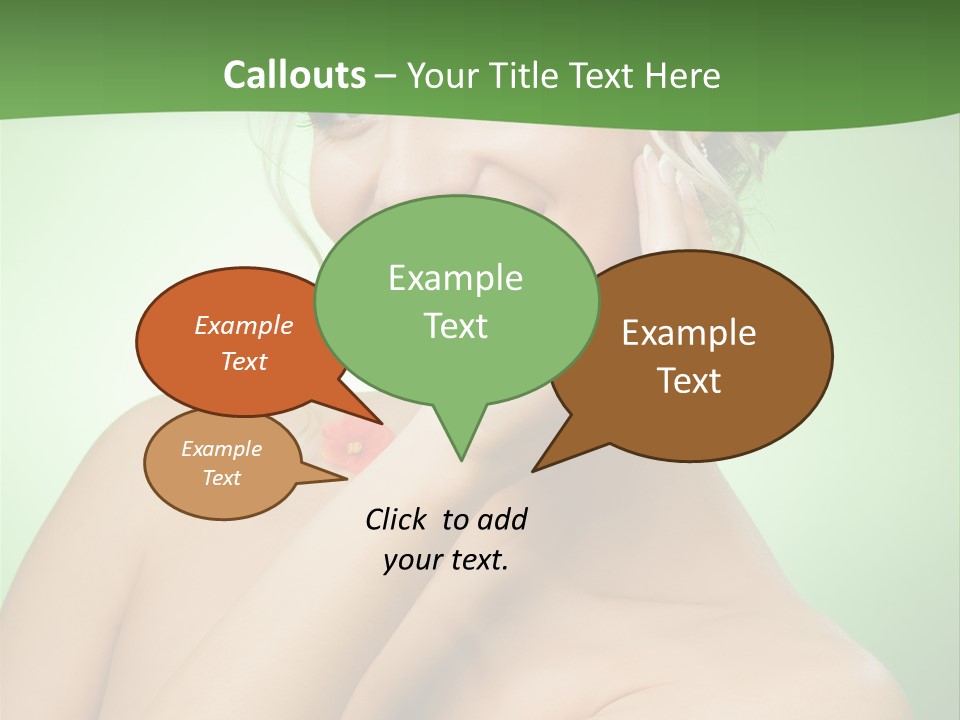 Callouts – Your Title Text Here

Example Text

Example Text

Example Text

Example Text

Click to add your text.